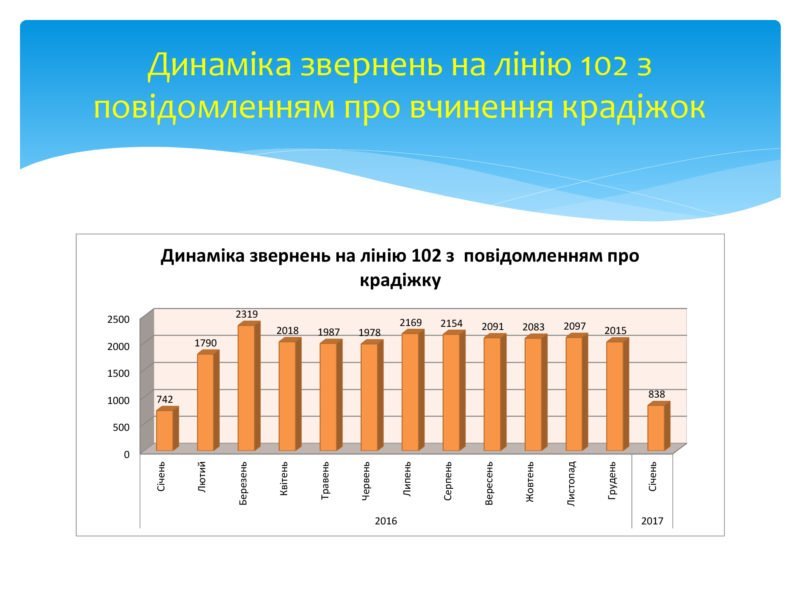 Динаміка звернень на лінію 102 з повідомленням про вчинення крадіжок

Динаміка звернень на лінію 102 з повідомленням про крадіжку

2500
2000
1500
1000
500
0

742
1790
2319
2018
1987
1978
2169
2154
2091
2083
2097
2015
838

Січень
Лютий
Березень
Квітень
Травень
Червень
Липень
Серпень
Вересень
Жовтень
Листопад
Грудень
Січень

2016
2017